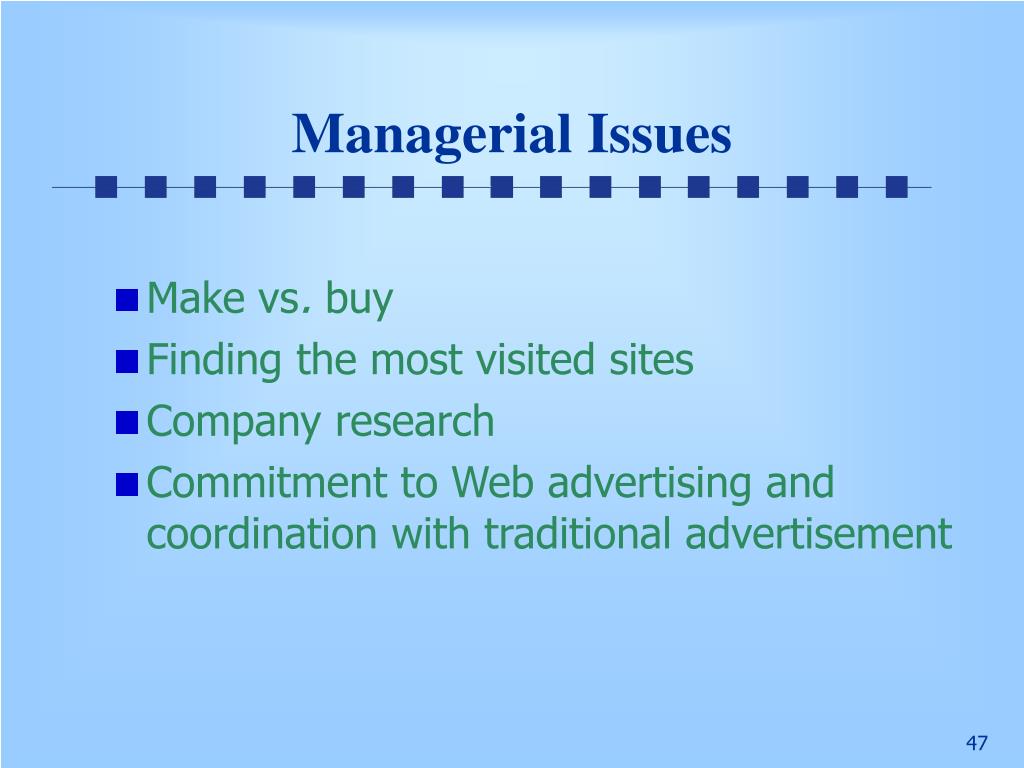 Managerial Issues

Make vs. buy
Finding the most visited sites
Company research
Commitment to Web advertising and coordination with traditional advertisement

47